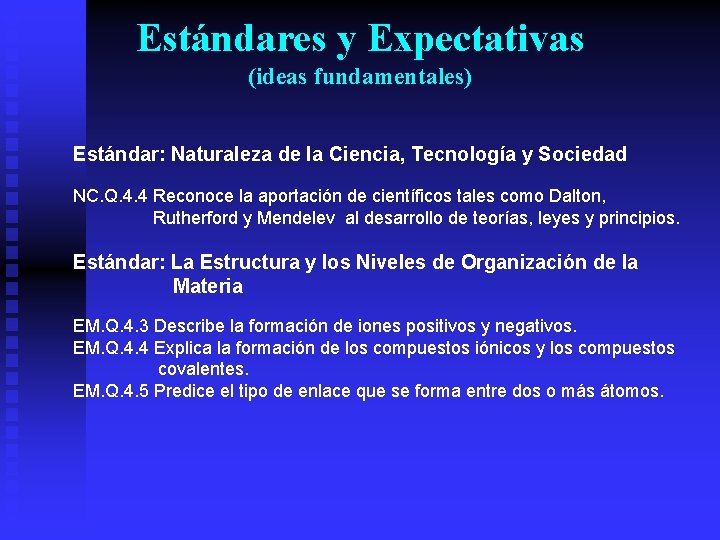 Estándares y Expectativas
(ideas fundamentales)

Estándar: Naturaleza de la Ciencia, Tecnología y Sociedad

NC.Q.4.4 Reconoce la aportación de científicos tales como Dalton, Rutherford y Mendelev al desarrollo de teorías, leyes y principios.

Estándar: La Estructura y los Niveles de Organización de la Materia

EM.Q.4.3 Describe la formación de iones positivos y negativos.
EM.Q.4.4 Explica la formación de los compuestos iónicos y los compuestos covalentes.
EM.Q.4.5 Predice el tipo de enlace que se forma entre dos o más átomos.